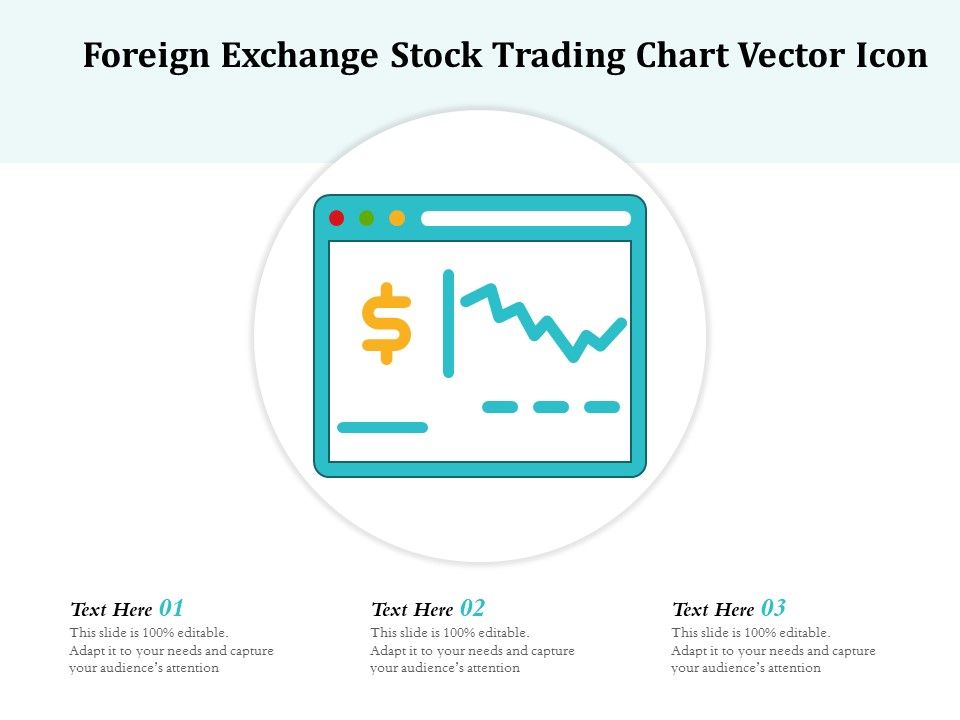 Foreign Exchange Stock Trading Chart Vector Icon

$

Text Here 01
This slide is 100% editable. Adapt it to your needs and capture your audience's attention

Text Here 02
This slide is 100% editable. Adapt it to your needs and capture your audience's attention

Text Here 03
This slide is 100% editable. Adapt it to your needs and capture your audience's attention